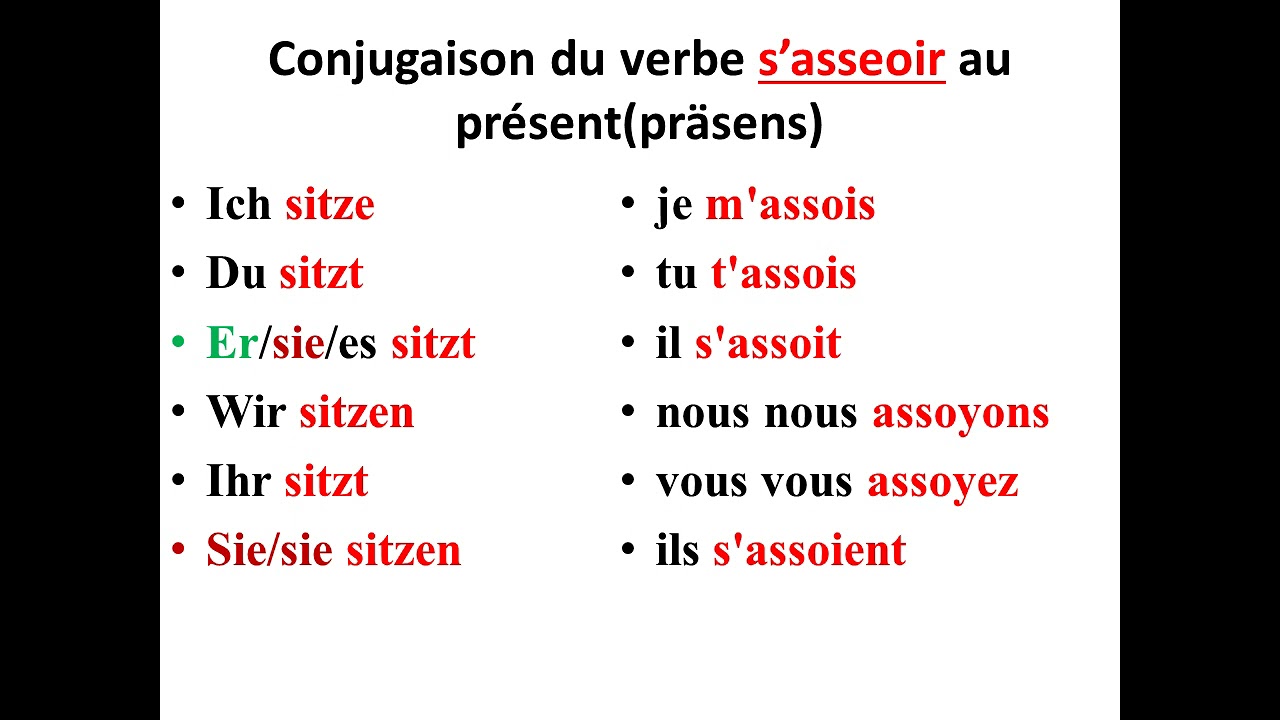 Conjugaison du verbe s’asseoir au présent(präsens)

• Ich sitze
• Du sitzt
• Er/sie/es sitzt
• Wir sitzen
• Ihr sitzt
• Sie/sie sitzen

• je m'assois
• tu t'assois
• il s'assoit
• nous nous assoyons
• vous vous assoyez
• ils s'assoient